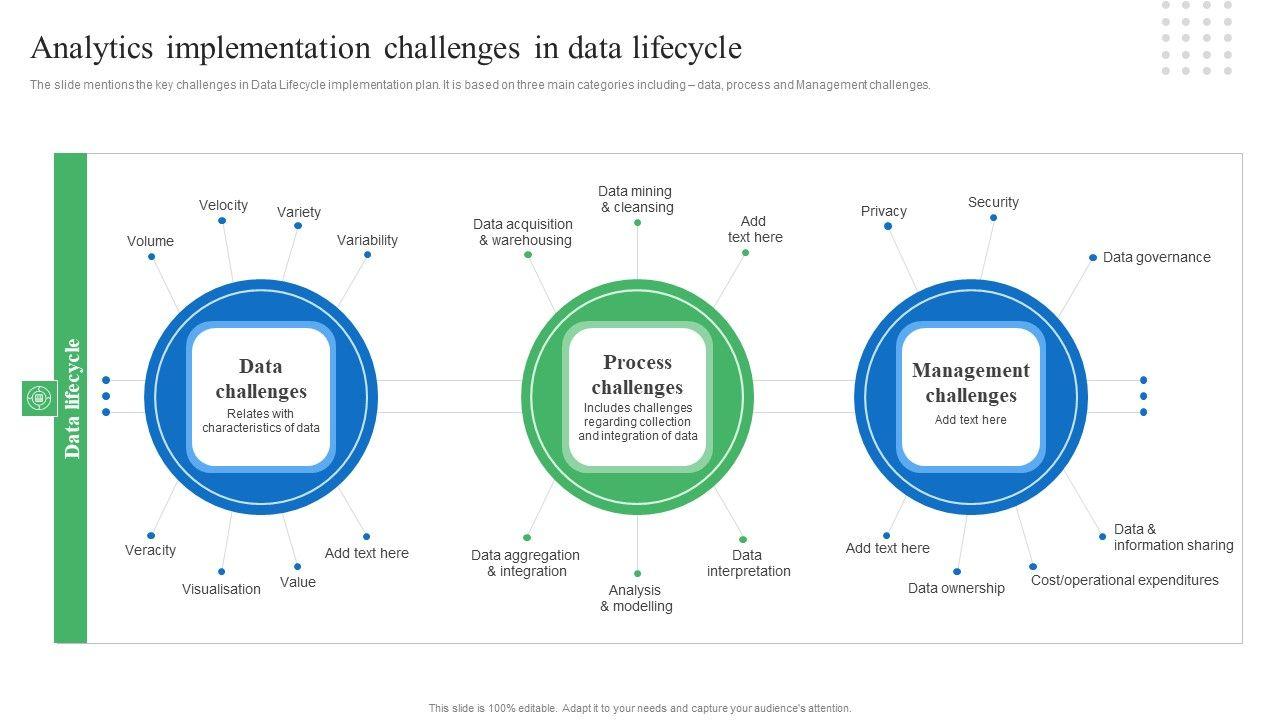 Analytics implementation challenges in data lifecycle

The slide mentions the key challenges in Data Lifecycle implementation plan. It is based on three main categories including – data, process and Management challenges.

Data lifecycle

Volume

Velocity

Variety

Variability

Data challenges

Relates with characteristics of data

Veracity

Visualisation

Value

Add text here

Data acquisition & warehousing

Data mining & cleansing

Add text here

Process challenges

Includes challenges regarding collection and integration of data

Data aggregation & integration

Analysis & modelling

Data interpretation

Privacy

Security

Data governance

Management challenges

Add text here

Add text here

Data ownership

Cost/operational expenditures

Data & information sharing

This slide is 100% editable. Adapt it to your needs and capture your audience's attention.